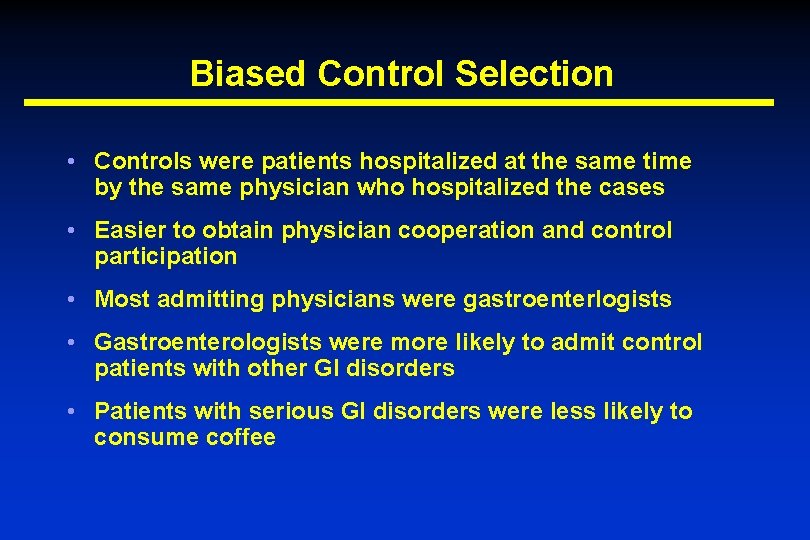 Biased Control Selection

• Controls were patients hospitalized at the same time by the same physician who hospitalized the cases

• Easier to obtain physician cooperation and control participation

• Most admitting physicians were gastroenterlogists

• Gastroenterologists were more likely to admit control patients with other GI disorders

• Patients with serious GI disorders were less likely to consume coffee